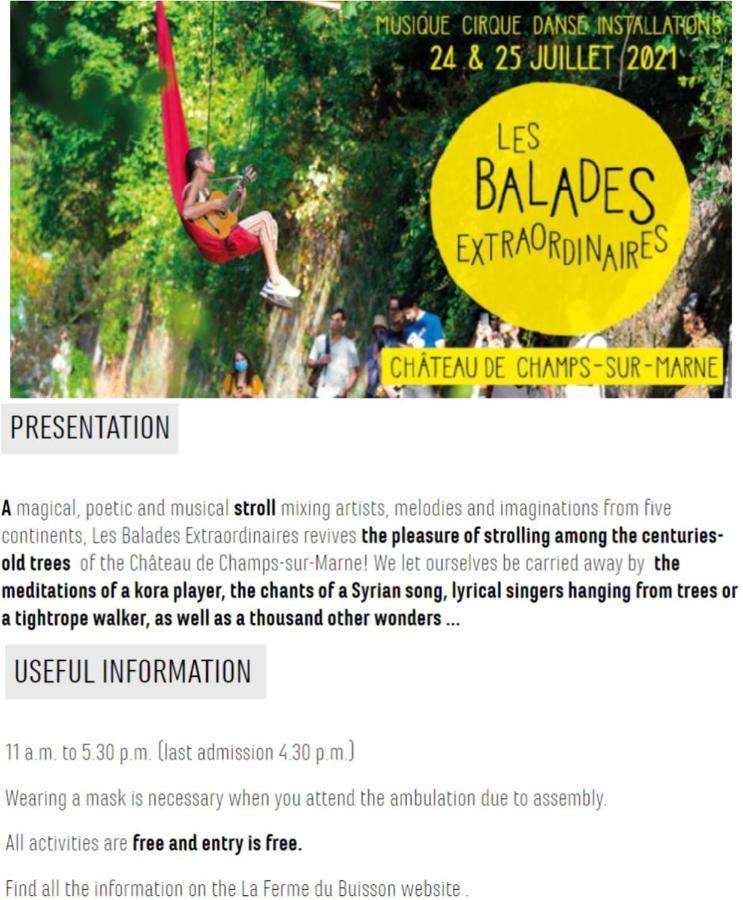 MUSIQUE CIRQUE DANSE INSTALLATIONS
24 & 25 JUILLET 2021

LES BALADES EXTRAORDINAIRES

CHÂTEAU DE CHAMPS-SUR-MARNE

PRESENTATION

A magical, poetic and musical stroll mixing artists, melodies and imaginations from five continents, Les Balades Extraordinaires revives the pleasure of strolling among the centuries-old trees of the Château de Champs-sur-Marne! We let ourselves be carried away by the meditations of a kora player, the chants of a Syrian song, lyrical singers hanging from trees or a tightrope walker, as well as a thousand other wonders ...

USEFUL INFORMATION

11 a.m. to 5.30 p.m. (last admission 4.30 p.m.)

Wearing a mask is necessary when you attend the ambulation due to assembly.

All activities are free and entry is free.

Find all the information on the La Ferme du Buisson website .